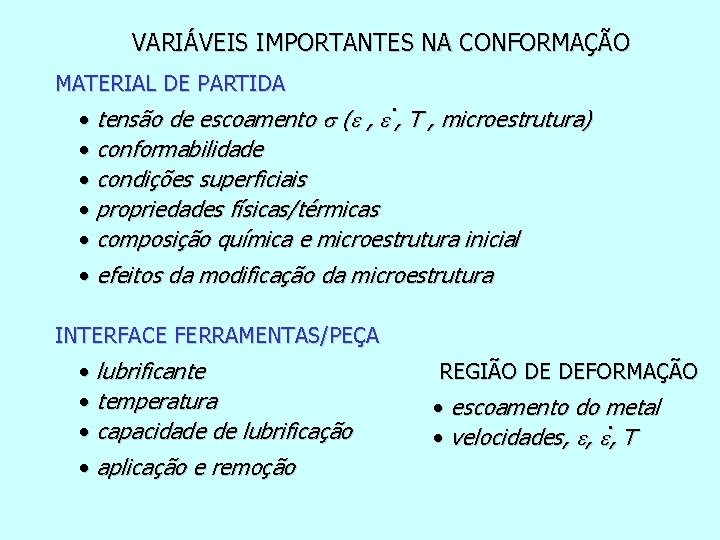 VARIÁVEIS IMPORTANTES NA CONFORMAÇÃO

MATERIAL DE PARTIDA

• tensão de escoamento $\sigma$ ($\varepsilon$ , $\dot{\varepsilon}$, T , microestrutura)
• conformabilidade
• condições superficiais
• propriedades físicas/térmicas
• composição química e microestrutura inicial
• efeitos da modificação da microestrutura

INTERFACE FERRAMENTAS/PEÇA

• lubrificante
• temperatura
• capacidade de lubrificação
• aplicação e remoção

REGIÃO DE DEFORMAÇÃO

• escoamento do metal
• velocidades, $\varepsilon$, $\dot{\varepsilon}$, T